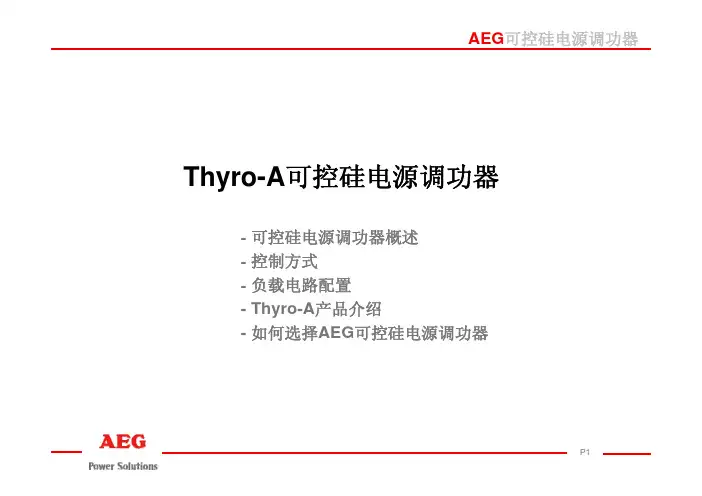 AEG可控硅电源调功器

Thyro-A可控硅电源调功器

- 可控硅电源调功器概述
- 控制方式
- 负载电路配置
- Thyro-A产品介绍
- 如何选择AEG可控硅电源调功器

AEG
Power Solutions

P1